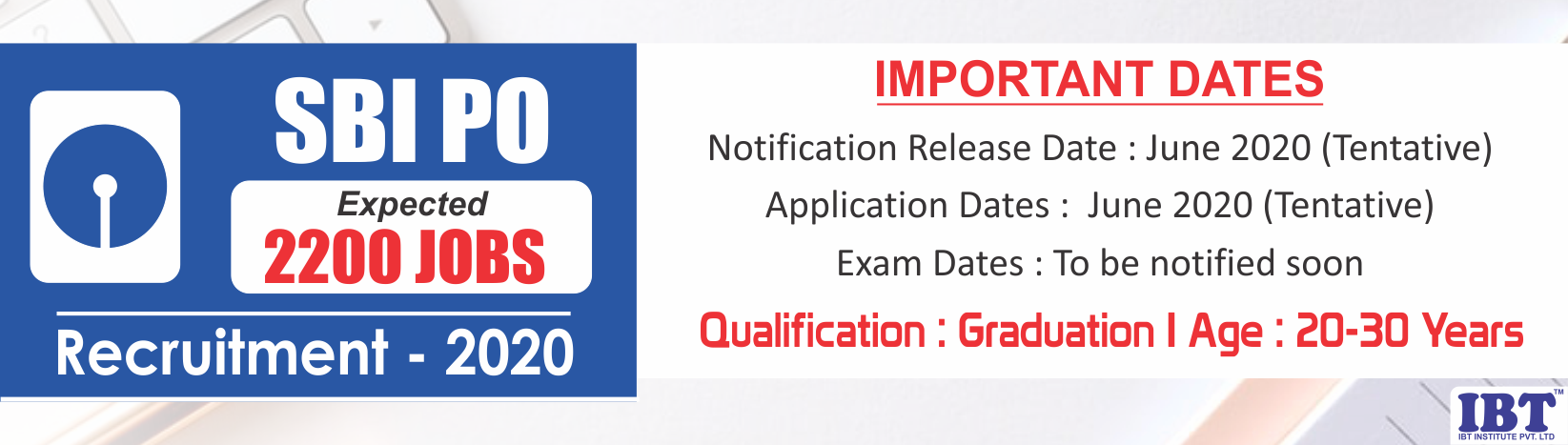 SBI PO
Expected
2200 JOBS
Recruitment - 2020

IMPORTANT DATES
Notification Release Date : June 2020 (Tentative)
Application Dates : June 2020 (Tentative)
Exam Dates : To be notified soon
Qualification : Graduation I Age : 20-30 Years

IBT™
IBT INSTITUTE PVT. LTD